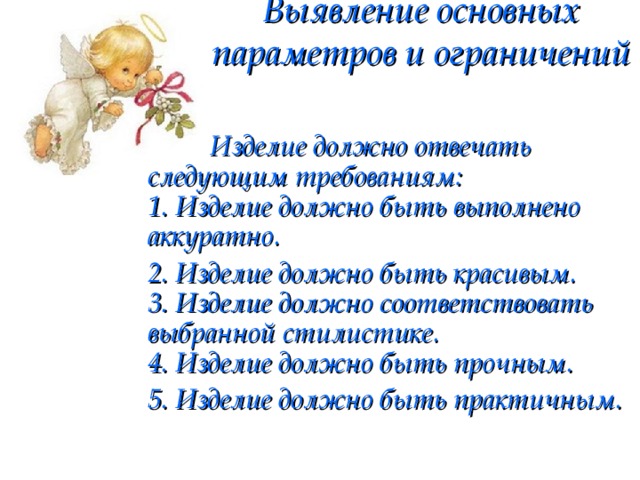 Выявление основных параметров и ограничений

Изделие должно отвечать следующим требованиям:
1. Изделие должно быть выполнено аккуратно.
2. Изделие должно быть красивым.
3. Изделие должно соответствовать выбранной стилистике.
4. Изделие должно быть прочным.
5. Изделие должно быть практичным.